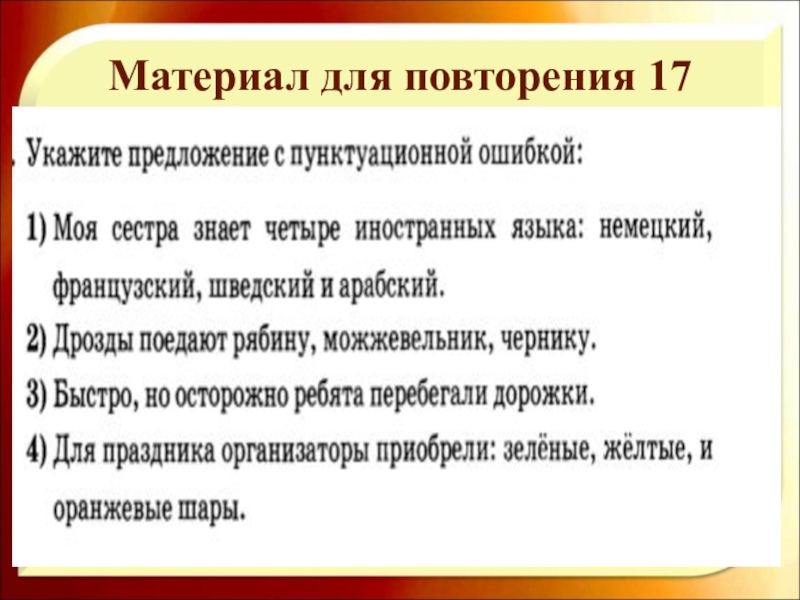 Материал для повторения 17

. Укажите предложение с пунктуационной ошибкой:

1) Моя сестра знает четыре иностранных языка: немецкий, французский, шведский и арабский.

2) Дрозды поедают рябину, можжевельник, чернику.

3) Быстро, но осторожно ребята перебегали дорожки.

4) Для праздника организаторы приобрели: зелёные, жёлтые, и оранжевые шары.